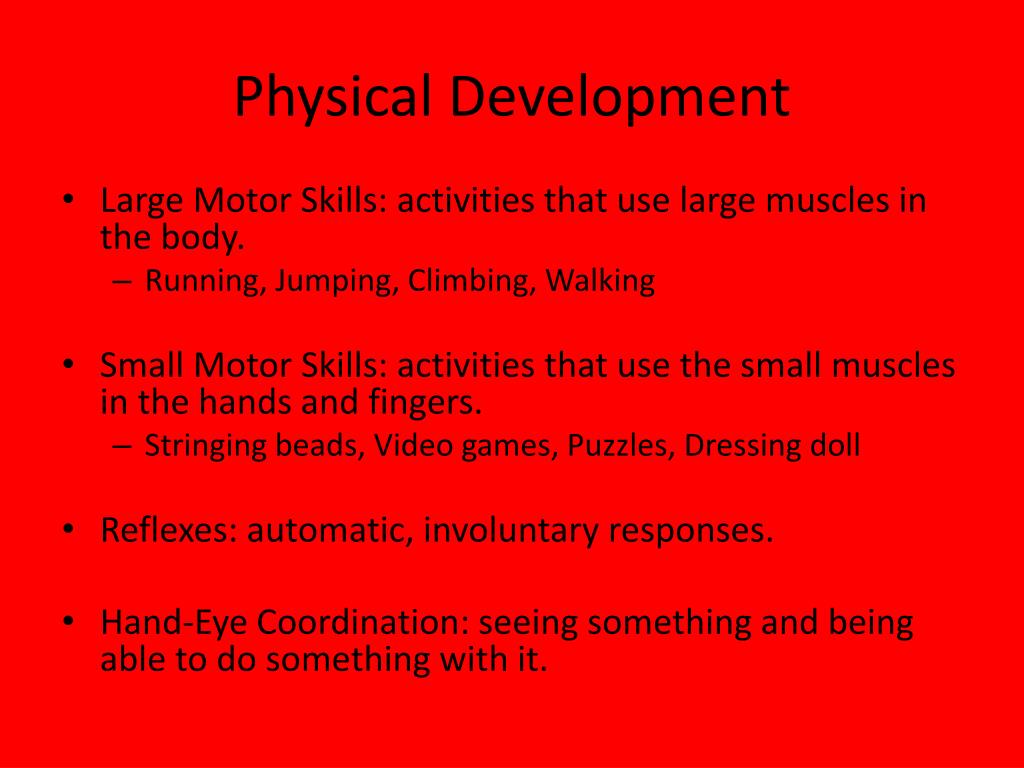 Physical Development

• Large Motor Skills: activities that use large muscles in the body.
– Running, Jumping, Climbing, Walking

• Small Motor Skills: activities that use the small muscles in the hands and fingers.
– Stringing beads, Video games, Puzzles, Dressing doll

• Reflexes: automatic, involuntary responses.

• Hand-Eye Coordination: seeing something and being able to do something with it.